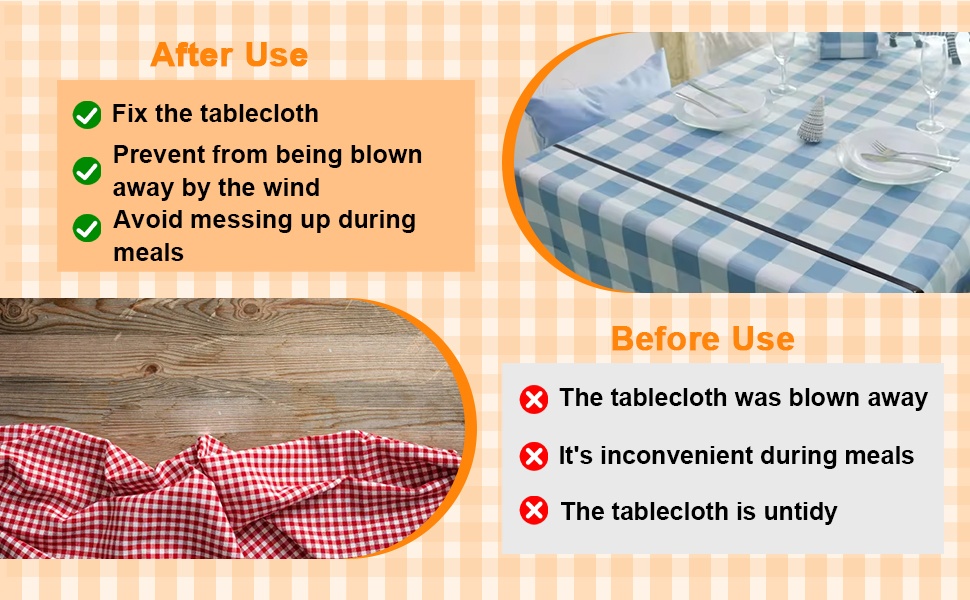 After Use

Fix the tablecloth

Prevent from being blown away by the wind

Avoid messing up during meals

Before Use

The tablecloth was blown away

It's inconvenient during meals

The tablecloth is untidy